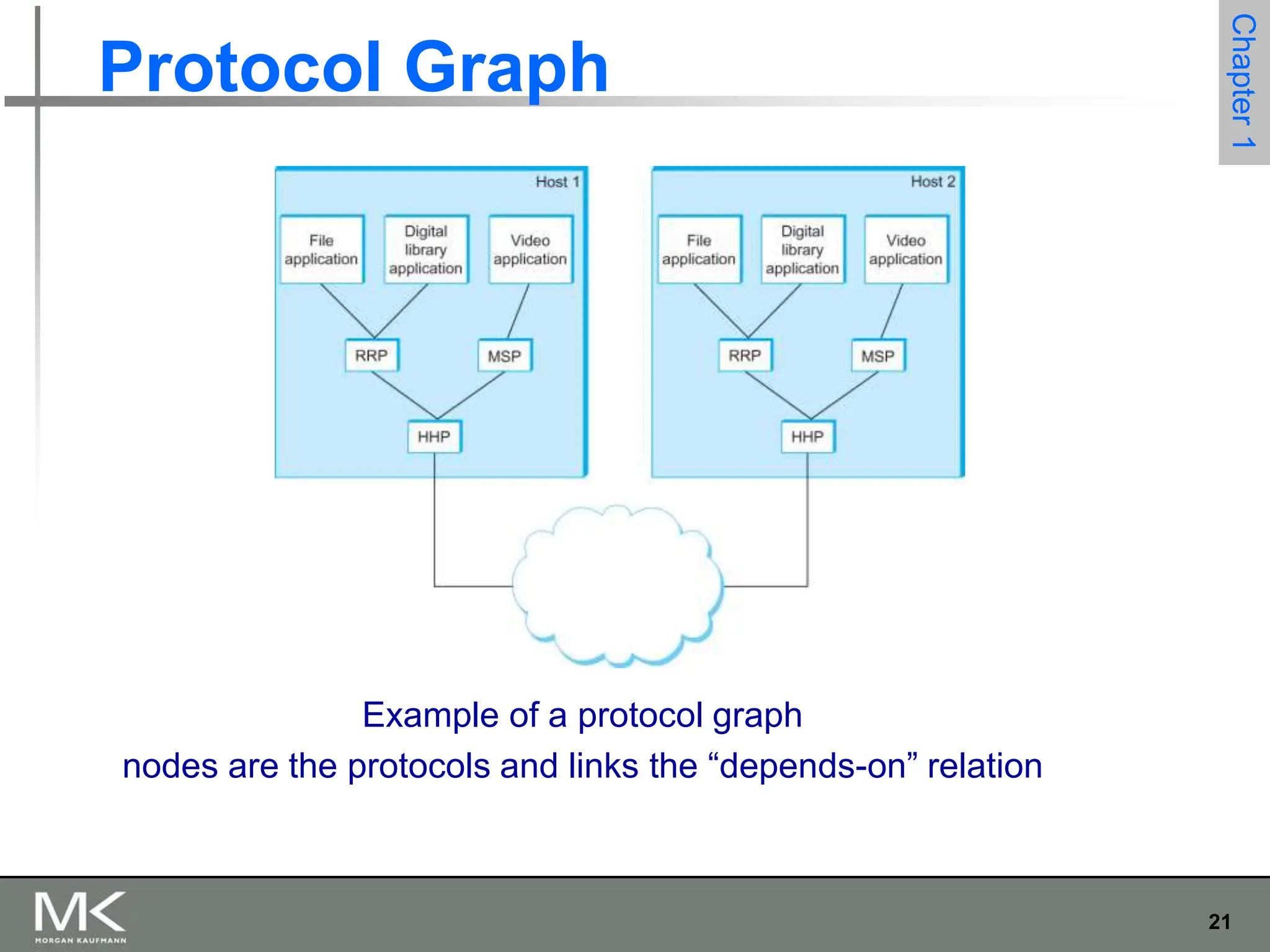 Protocol Graph

Chapter 1

Host 1

File application

Digital library application

Video application

RRP

MSP

HHP

Host 2

File application

Digital library application

Video application

RRP

MSP

HHP

Example of a protocol graph
nodes are the protocols and links the “depends-on” relation

MK
MORGAN KAUFMANN

21